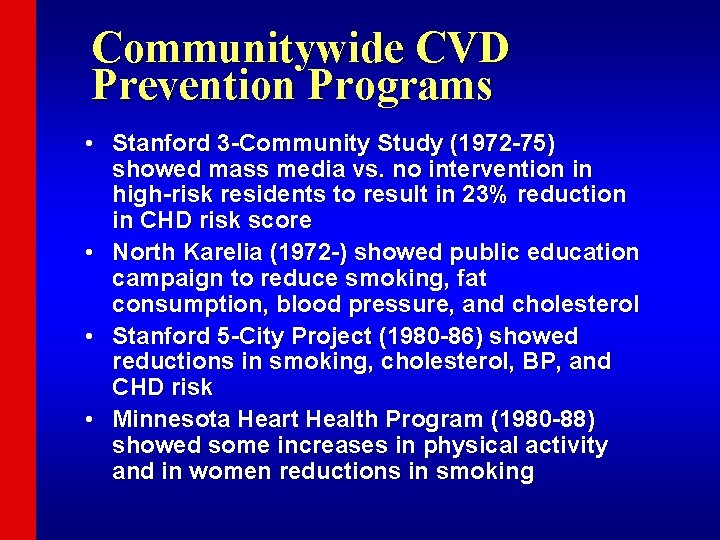 Communitywide CVD Prevention Programs

• Stanford 3-Community Study (1972-75) showed mass media vs. no intervention in high-risk residents to result in 23% reduction in CHD risk score

• North Karelia (1972-) showed public education campaign to reduce smoking, fat consumption, blood pressure, and cholesterol

• Stanford 5-City Project (1980-86) showed reductions in smoking, cholesterol, BP, and CHD risk

• Minnesota Heart Health Program (1980-88) showed some increases in physical activity and in women reductions in smoking